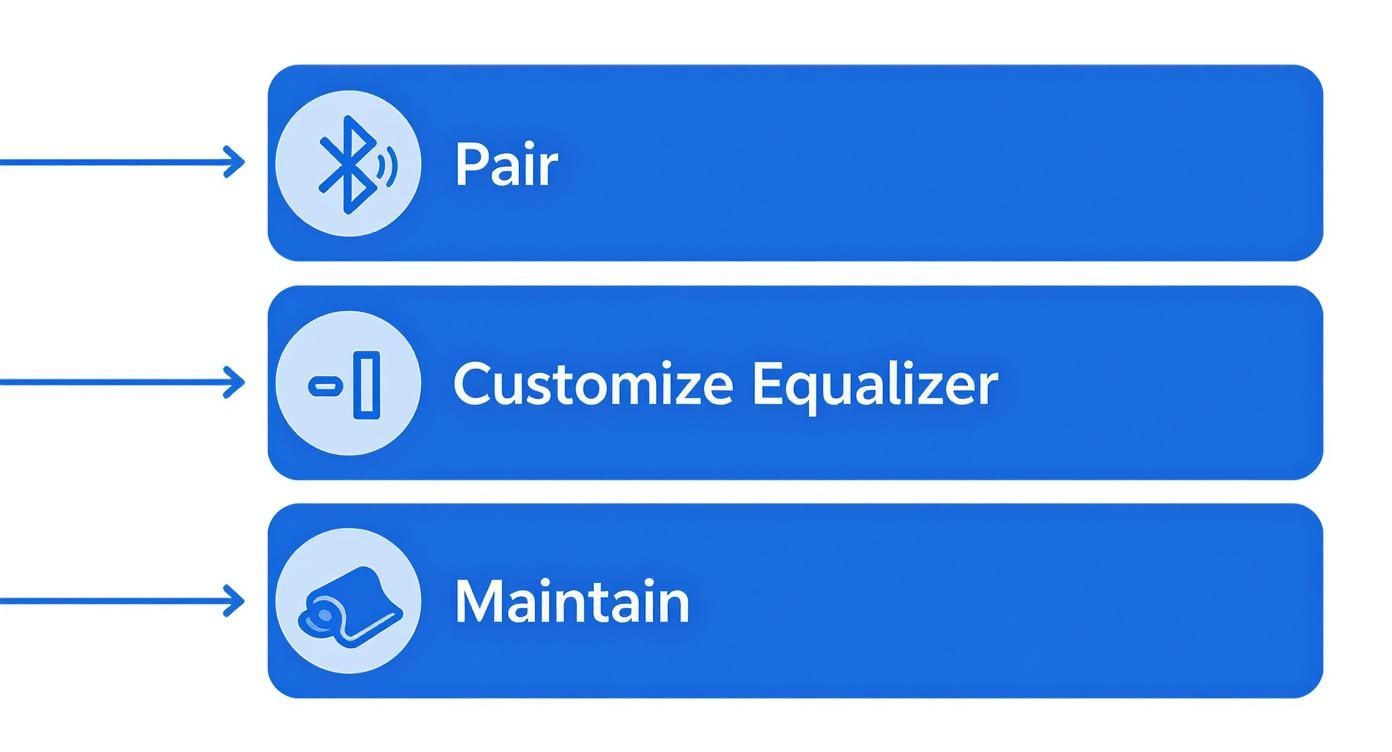 Pair

Customize Equalizer

Maintain